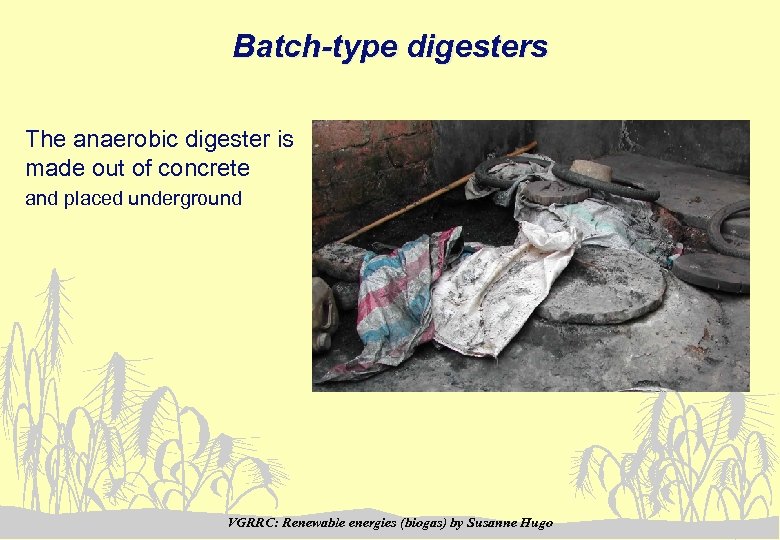 Batch-type digesters

The anaerobic digester is made out of concrete and placed underground

VGRRC: Renewable energies (biogas) by Susanne Hugo